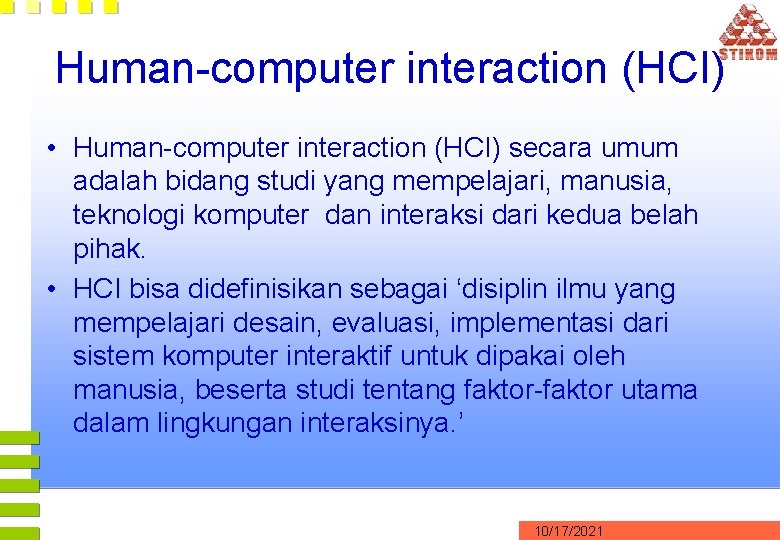 STIKOM

Human-computer interaction (HCI)

• Human-computer interaction (HCI) secara umum adalah bidang studi yang mempelajari, manusia, teknologi komputer dan interaksi dari kedua belah pihak.
• HCI bisa didefinisikan sebagai ‘disiplin ilmu yang mempelajari desain, evaluasi, implementasi dari sistem komputer interaktif untuk dipakai oleh manusia, beserta studi tentang faktor-faktor utama dalam lingkungan interaksinya.’

10/17/2021